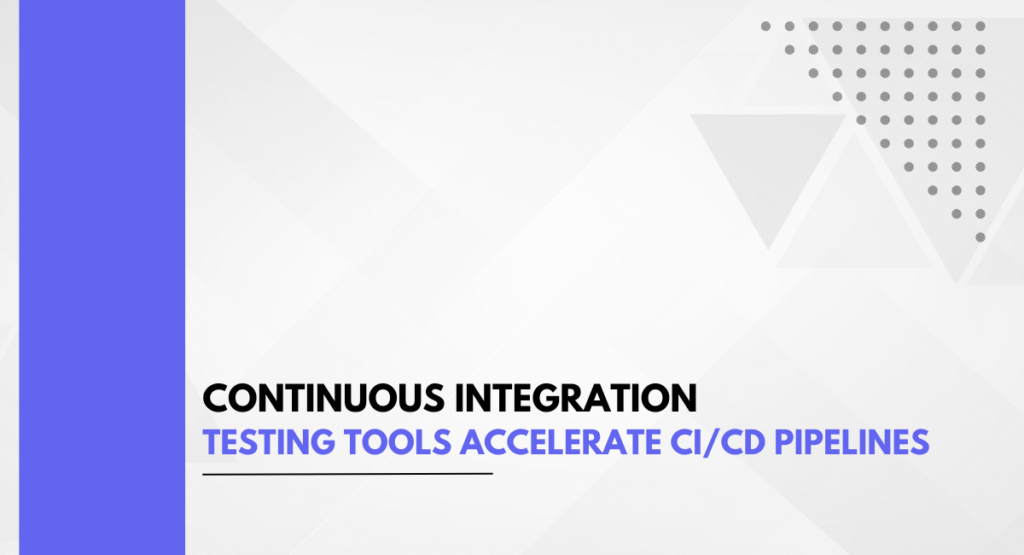 CONTINUOUS INTEGRATION
TESTING TOOLS ACCELERATE CI/CD PIPELINES